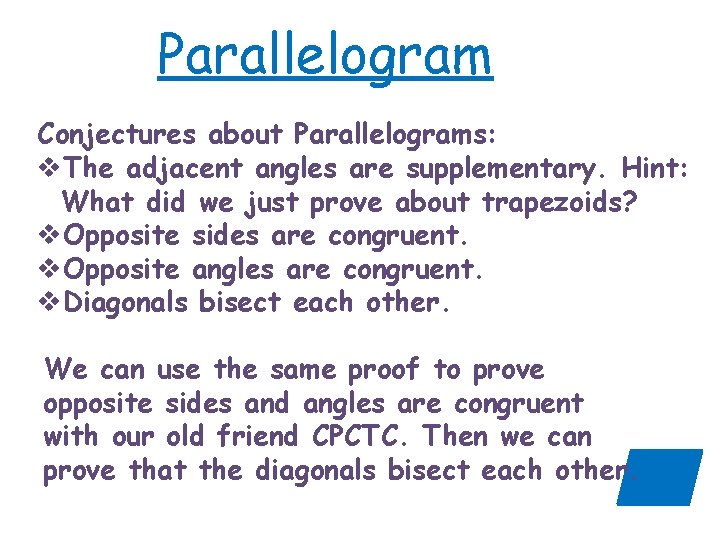 Parallelogram

Conjectures about Parallelograms:
❖The adjacent angles are supplementary. Hint: What did we just prove about trapezoids?
❖Opposite sides are congruent.
❖Opposite angles are congruent.
❖Diagonals bisect each other.

We can use the same proof to prove opposite sides and angles are congruent with our old friend CPCTC. Then we can prove that the diagonals bisect each other.